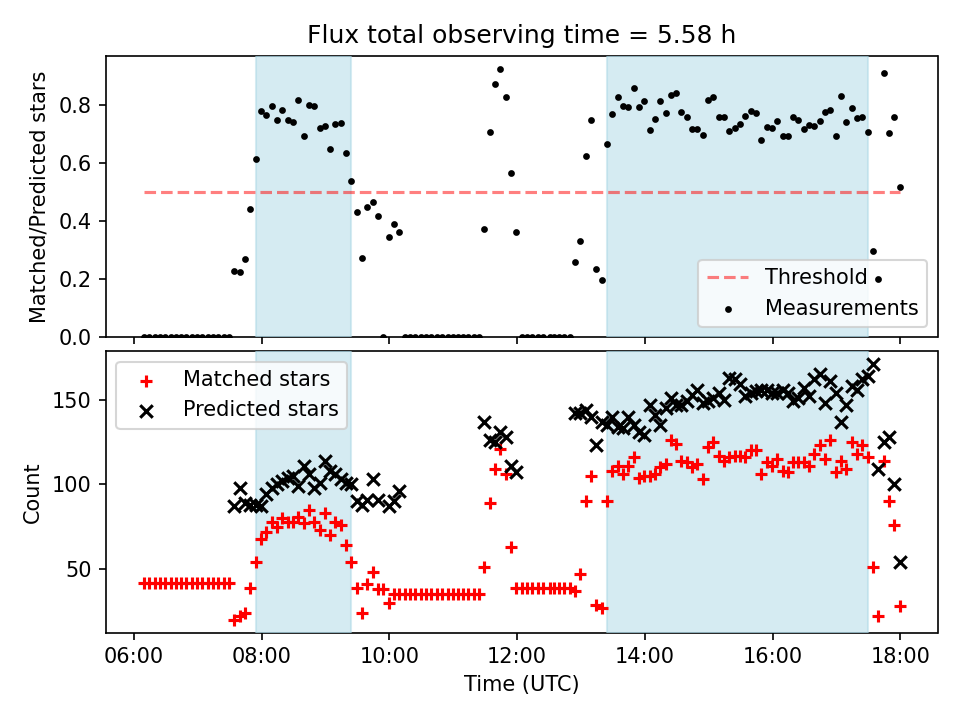 Flux total observing time = 5.58 h

Matched/Predicted stars

0.8
0.6
0.4
0.2
0.0

Threshold
Measurements

Matched stars
Predicted stars

Count

150
100
50

06:00
08:00
10:00
12:00
14:00
16:00
18:00

Time (UTC)